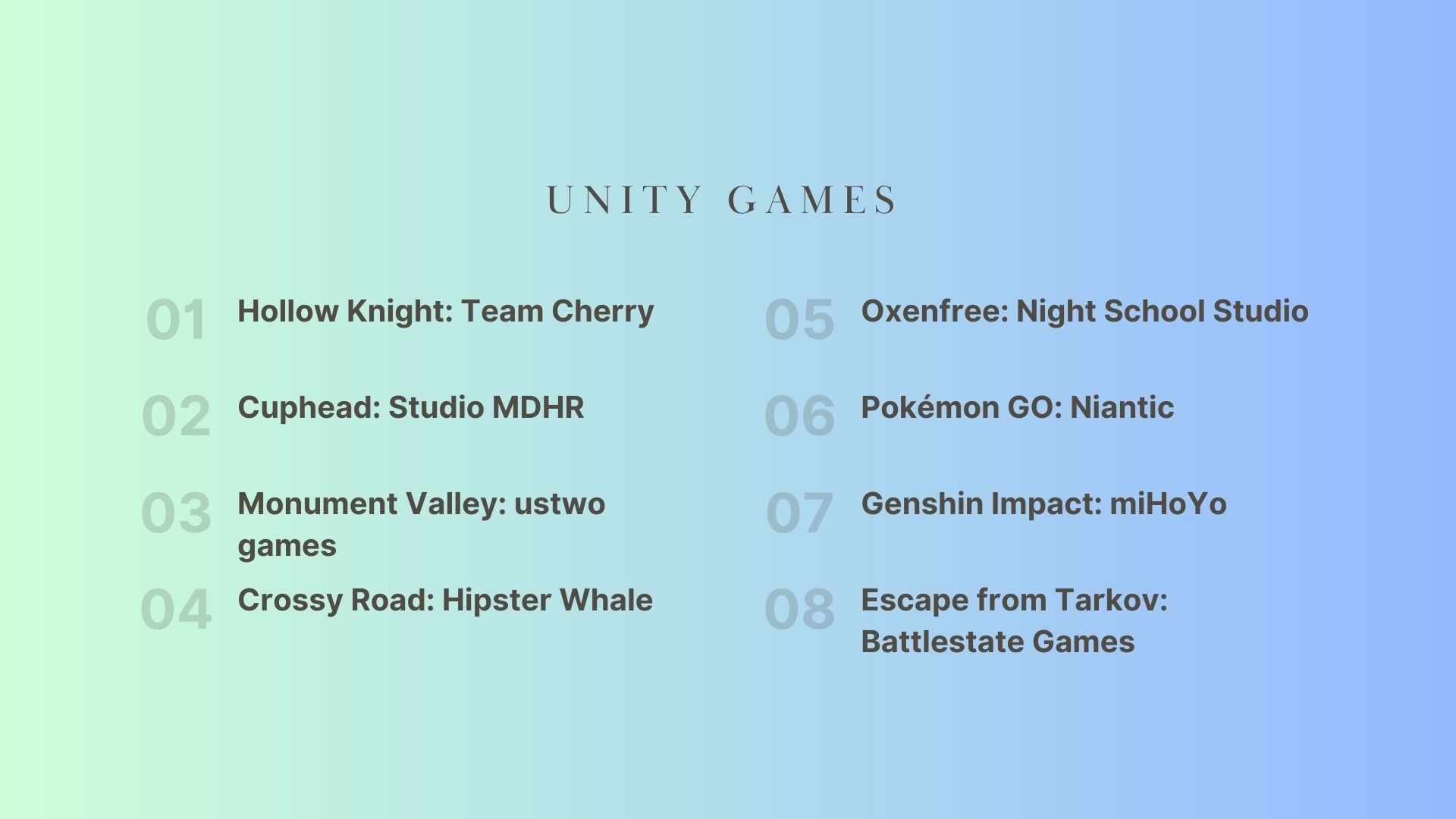 UNITY GAMES

01 Hollow Knight: Team Cherry

02 Cuphead: Studio MDHR

03 Monument Valley: ustwo games

04 Crossy Road: Hipster Whale

05 Oxenfree: Night School Studio

06 Pokémon GO: Niantic

07 Genshin Impact: miHoYo

08 Escape from Tarkov: Battlestate Games